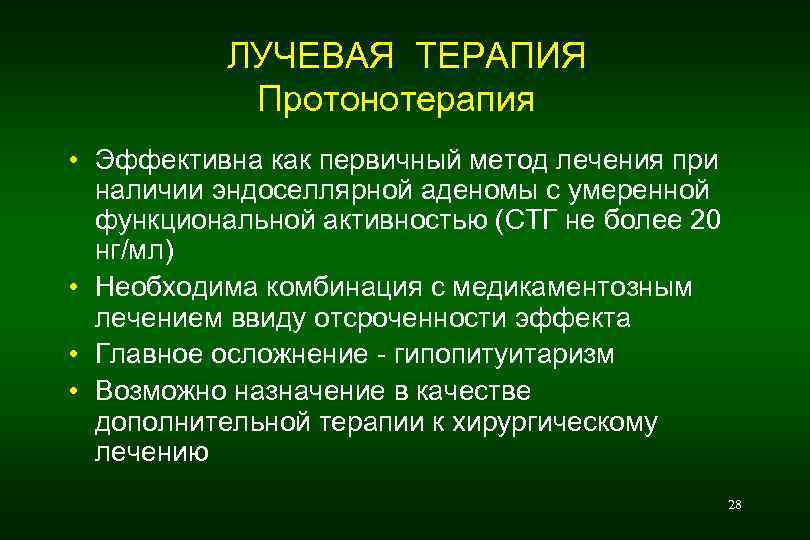 ЛУЧЕВАЯ ТЕРАПИЯ
Протонотерапия

• Эффективна как первичный метод лечения при наличии эндоселлярной аденомы с умеренной функциональной активностью (СТГ не более 20 нг/мл)
• Необходима комбинация с медикаментозным лечением ввиду отсроченности эффекта
• Главное осложнение - гипопитуитаризм
• Возможно назначение в качестве дополнительной терапии к хирургическому лечению

28